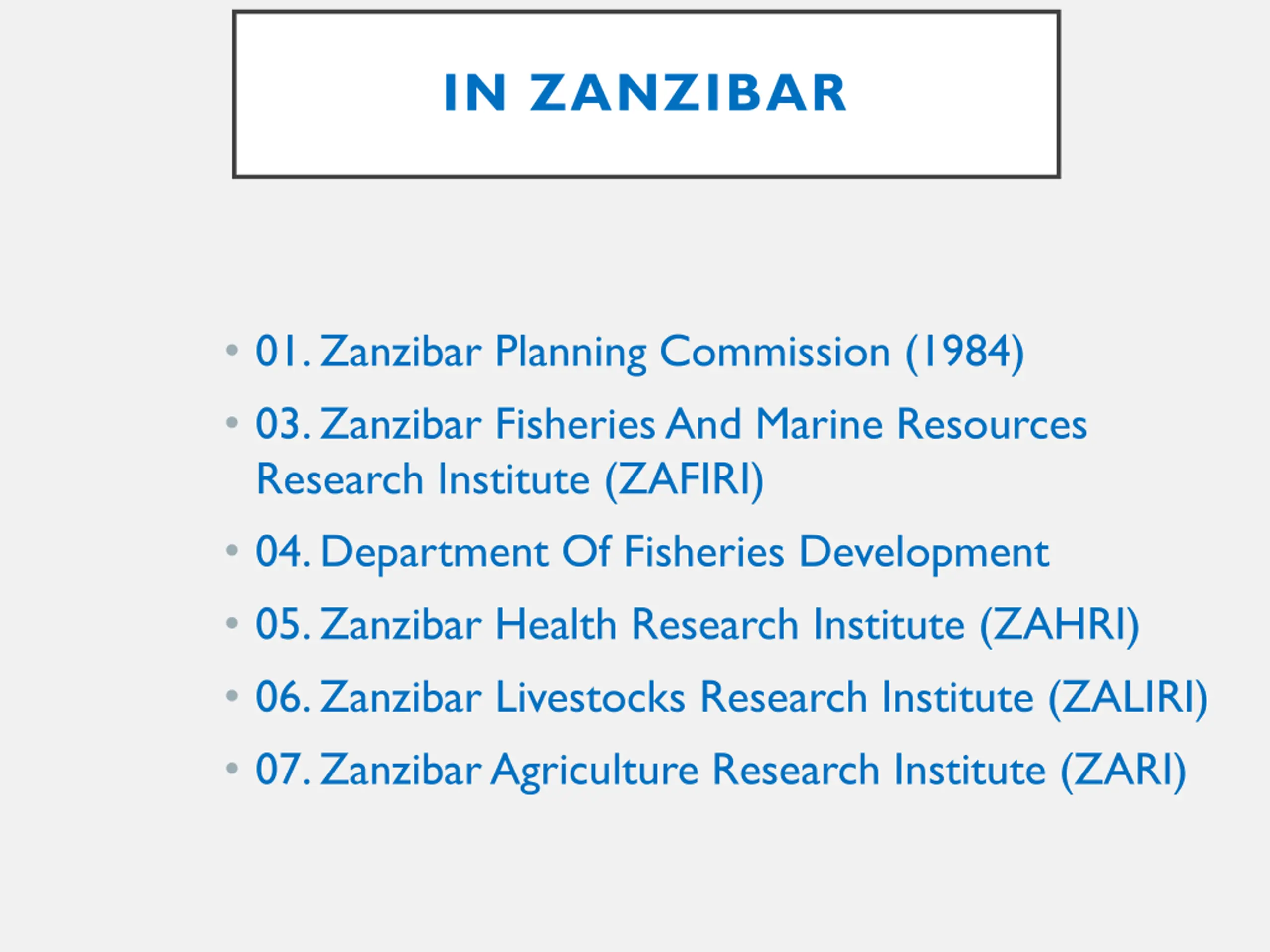 IN ZANZIBAR

• 01. Zanzibar Planning Commission (1984)
• 03. Zanzibar Fisheries And Marine Resources Research Institute (ZAFIRI)
• 04. Department Of Fisheries Development
• 05. Zanzibar Health Research Institute (ZAHRI)
• 06. Zanzibar Livestocks Research Institute (ZALIRI)
• 07. Zanzibar Agriculture Research Institute (ZARI)